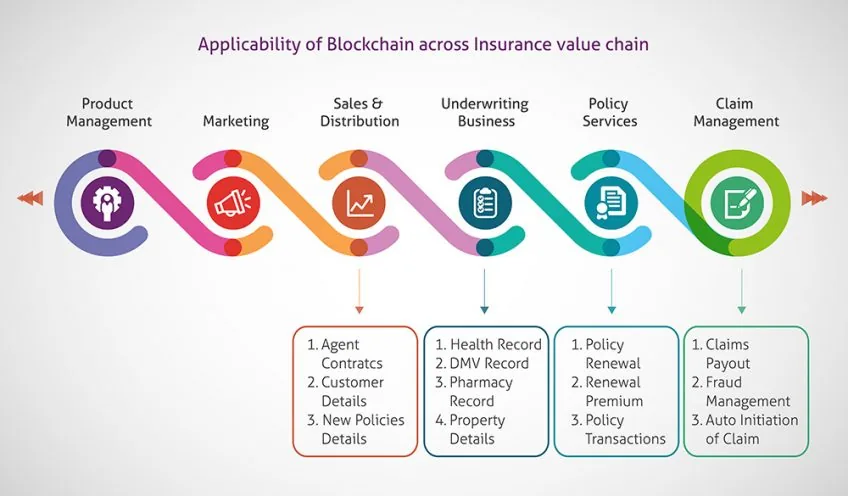 Applicability of Blockchain across Insurance value chain

Product Management

Marketing

Sales & Distribution

Underwriting Business

Policy Services

Claim Management

1. Agent Contratcs
2. Customer Details
3. New Policies Details

1. Health Record
2. DMV Record
3. Pharmacy Record
4. Property Details

1. Policy Renewal
2. Renewal Premium
3. Policy Transactions

1. Claims Payout
2. Fraud Management
3. Auto Initiation of Claim